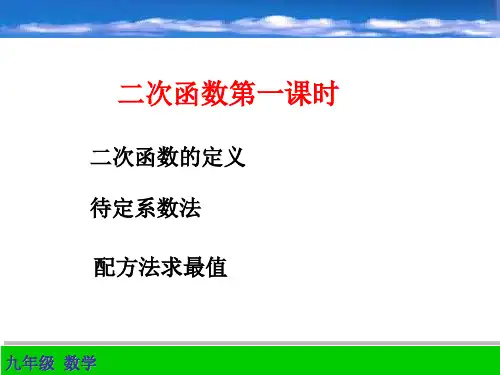 二次函数第一课时

二次函数的定义

待定系数法

配方法求最值

九年级 数学